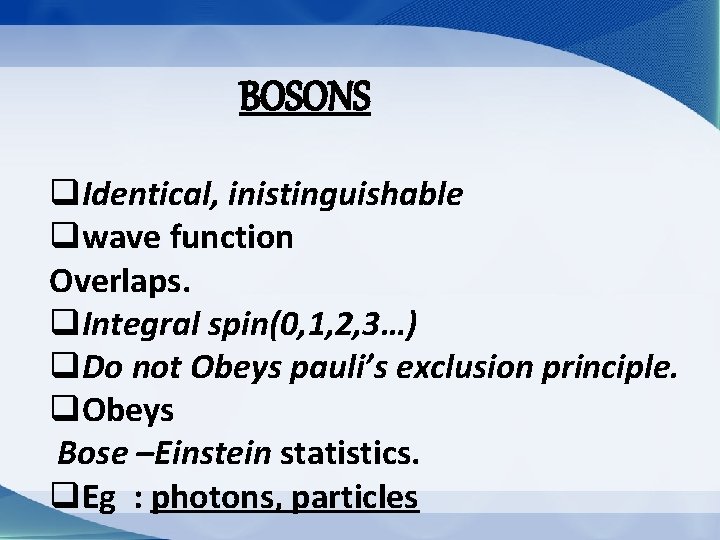 BOSONS

❑Identical, inistinguishable
❑wave function
Overlaps.
❑Integral spin(0,1,2,3…)
❑Do not Obeys pauli's exclusion principle.
❑Obeys
Bose –Einstein statistics.
❑Eg : photons, particles